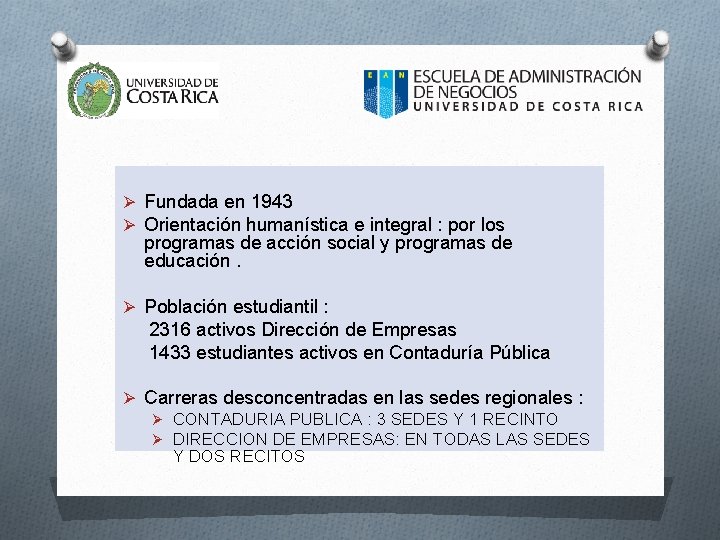 UNIVERSIDAD DE COSTA RICA

EAN ESCUELA DE ADMINISTRACIÓN DE NEGOCIOS UNIVERSIDAD DE COSTA RICA

➢ Fundada en 1943
➢ Orientación humanística e integral : por los programas de acción social y programas de educación .

➢ Población estudiantil :
2316 activos Dirección de Empresas
1433 estudiantes activos en Contaduría Pública

➢ Carreras desconcentradas en las sedes regionales :
➢ CONTADURIA PUBLICA : 3 SEDES Y 1 RECINTO
➢ DIRECCION DE EMPRESAS: EN TODAS LAS SEDES Y DOS RECITOS